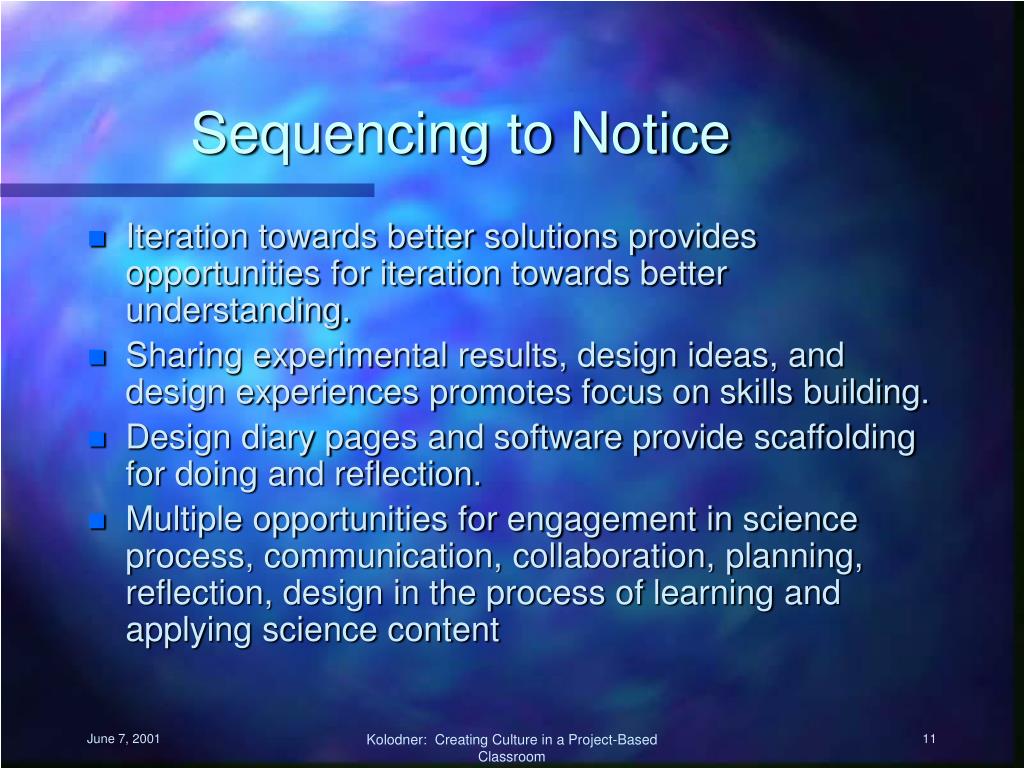 Sequencing to Notice

- Iteration towards better solutions provides opportunities for iteration towards better understanding.
- Sharing experimental results, design ideas, and design experiences promotes focus on skills building.
- Design diary pages and software provide scaffolding for doing and reflection.
- Multiple opportunities for engagement in science process, communication, collaboration, planning, reflection, design in the process of learning and applying science content

June 7, 2001

Kolodner: Creating Culture in a Project-Based Classroom

11